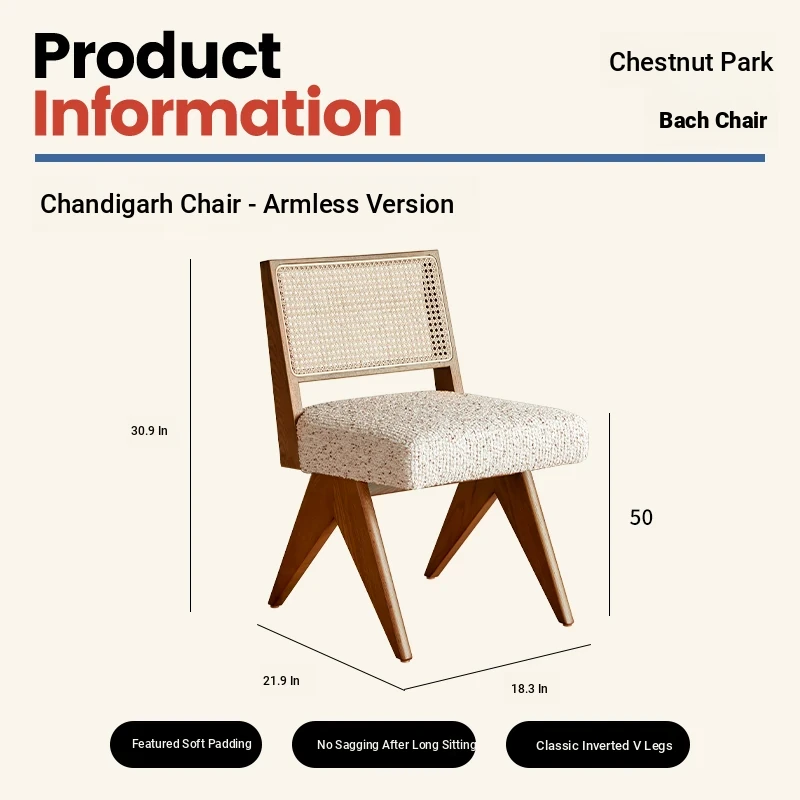 Product Information

Chestnut Park

Bach Chair

Chandigarh Chair - Armless Version

30.9 In

50

21.9 In

18.3 In

Featured Soft Padding

No Sagging After Long Sitting

Classic Inverted V Legs